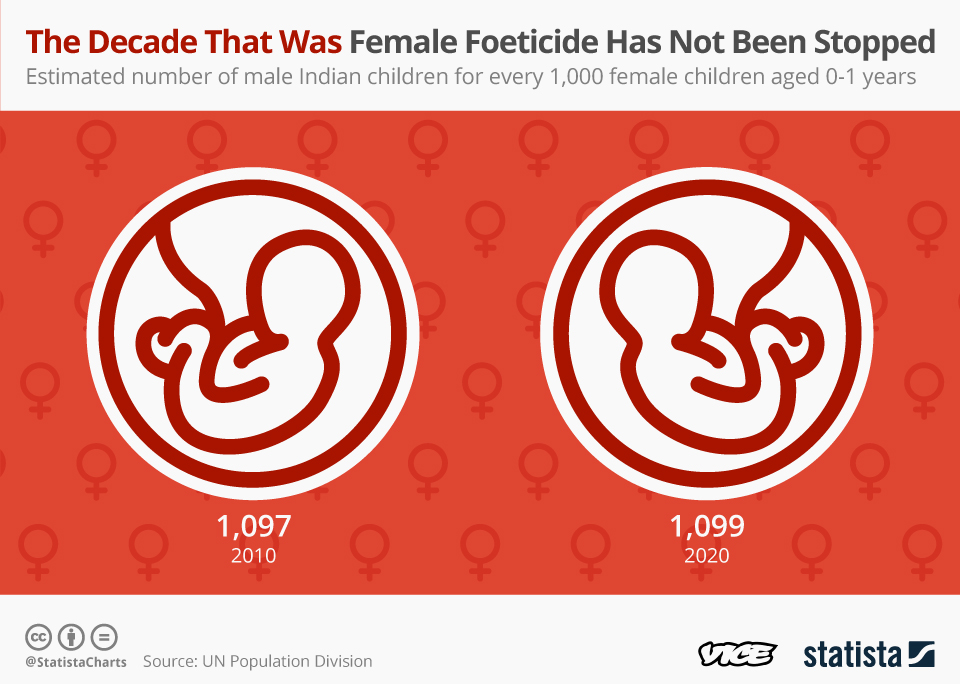 The Decade That Was Female Foeticide Has Not Been Stopped

Estimated number of male Indian children for every 1,000 female children aged 0-1 years

1,097
2010

1,099
2020

@StatistaCharts Source: UN Population Division

VICE statista